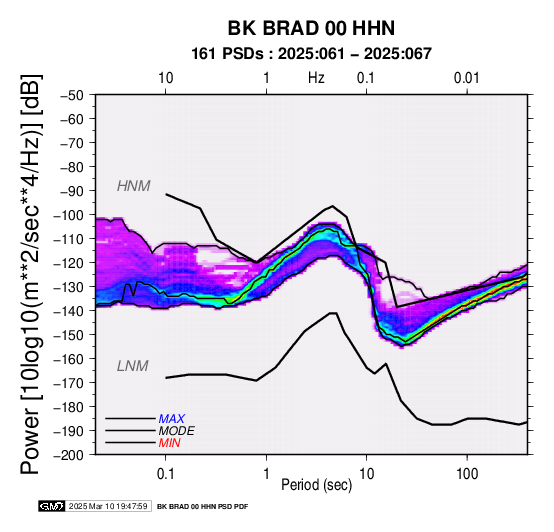 BK BRAD 00 HHN
161 PSDs : 2025:061 – 2025:067

10 1 Hz 0.1 0.01

Power [10log10(m**2/sec**4/Hz)] [dB]

−50
−60
−70
−80
−90
−100
−110
−120
−130
−140
−150
−160
−170
−180
−190
−200

HNM
LNM

MAX
MODE
MIN

0.1 1 10 100
Period (sec)

GMT 2025 Mar 10 19:47:59 BK BRAD 00 HHN PSD PDF